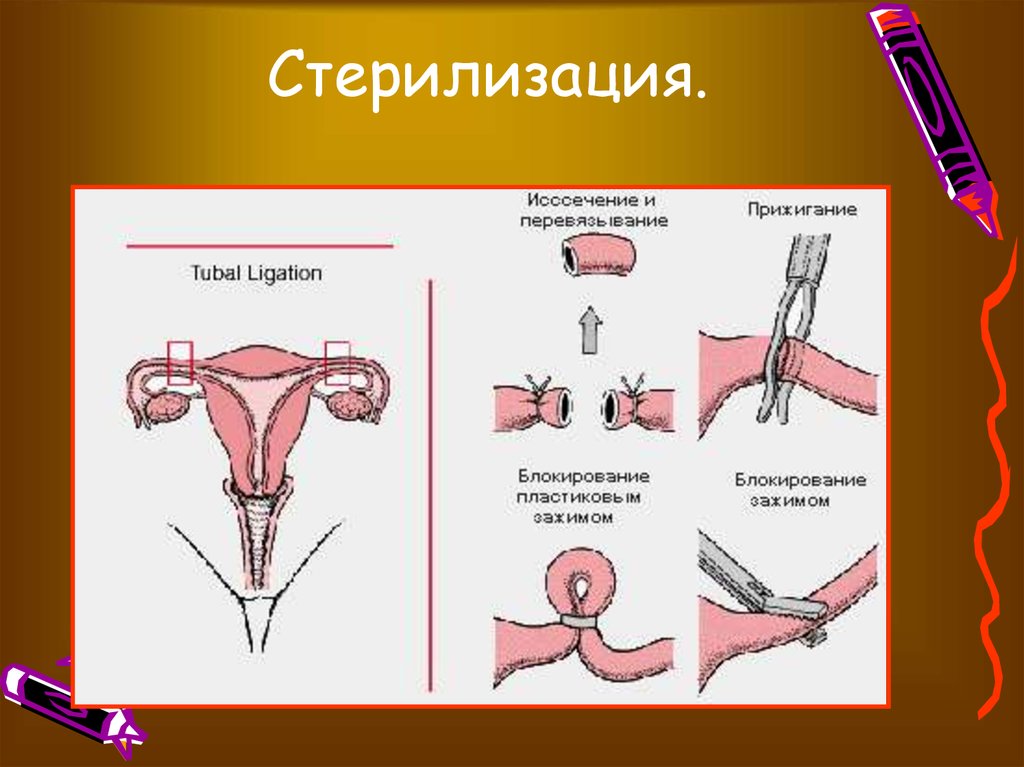 Стерилизация.

Tubal Ligation

Иссечение и перевязывание

Прижигание

Блокирование пластиковым зажимом

Блокирование зажимом